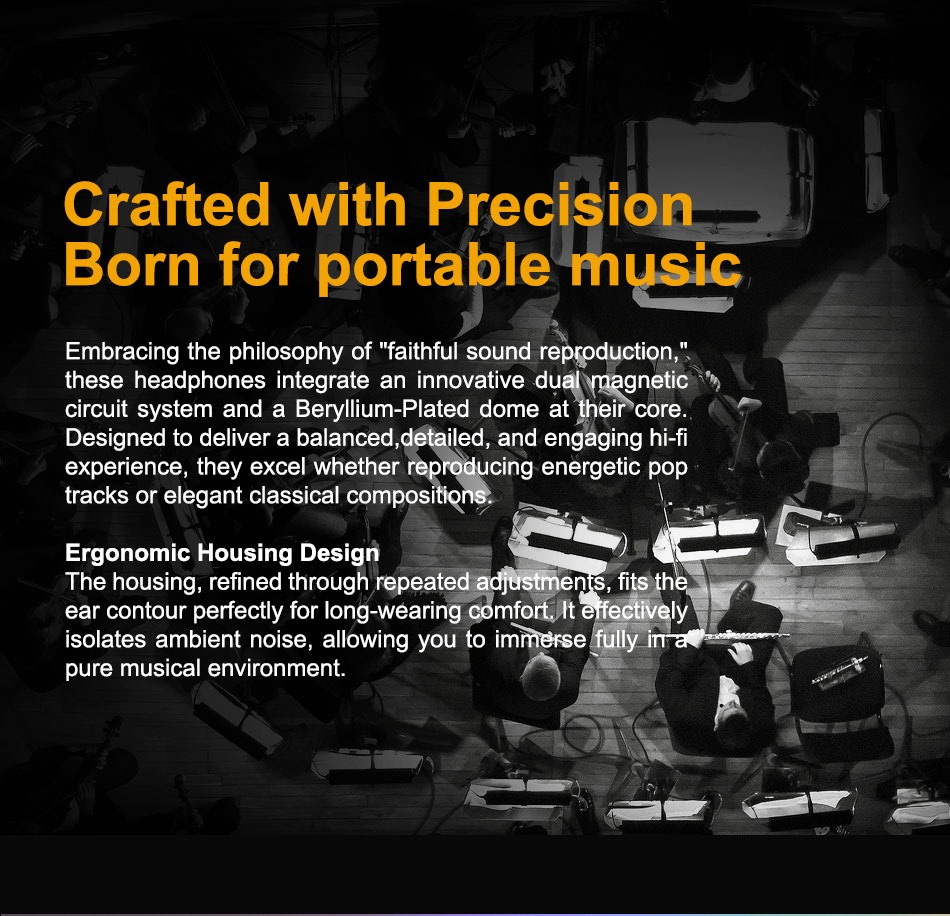 Crafted with Precision
Born for portable music

Embracing the philosophy of "faithful sound reproduction," these headphones integrate an innovative dual magnetic circuit system and a Beryllium-Plated dome at their core. Designed to deliver a balanced,detailed, and engaging hi-fi experience, they excel whether reproducing energetic pop tracks or elegant classical compositions.

Ergonomic Housing Design
The housing, refined through repeated adjustments, fits the ear contour perfectly for long-wearing comfort. It effectively isolates ambient noise, allowing you to immerse fully in a pure musical environment.